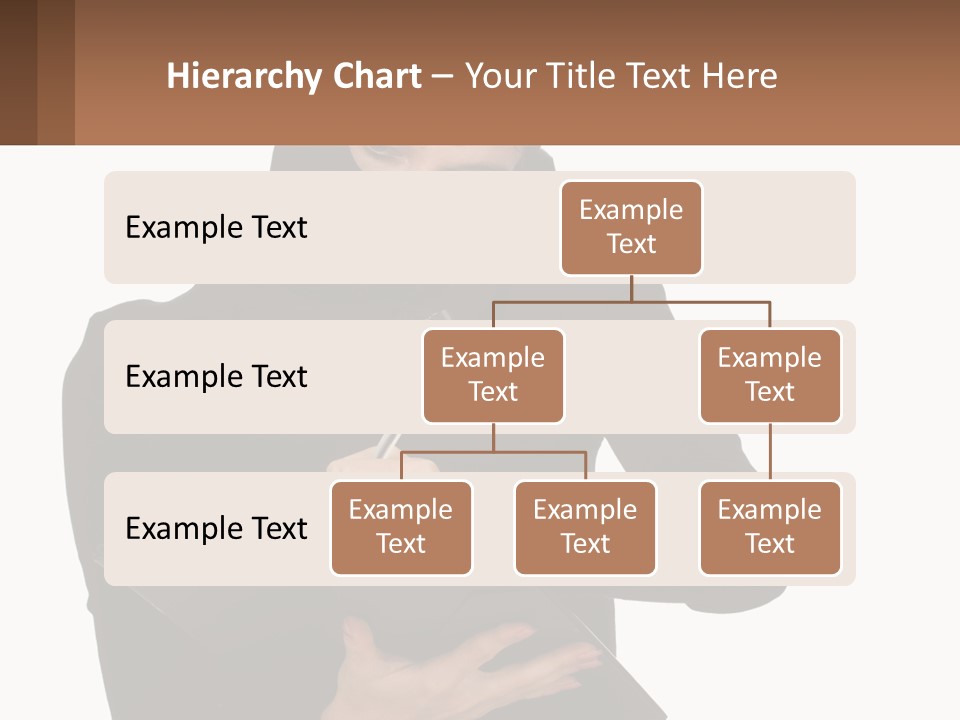 Hierarchy Chart – Your Title Text Here

Example Text

Example Text

Example Text

Example Text

Example Text

Example Text

Example Text

Example Text

Example Text